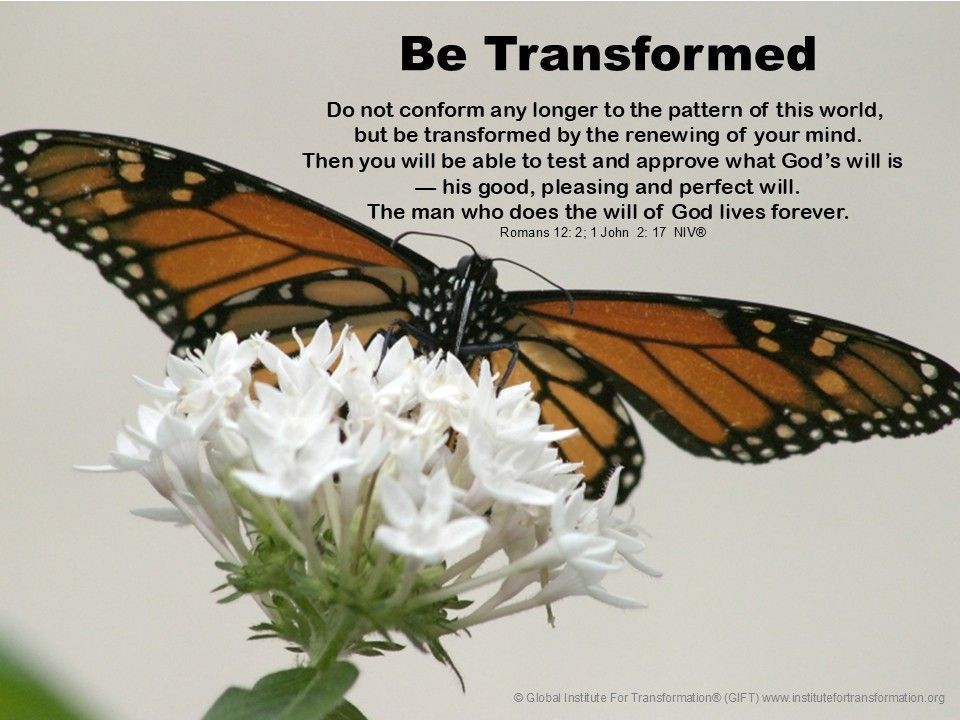 Be Transformed

Do not conform any longer to the pattern of this world, but be transformed by the renewing of your mind. Then you will be able to test and approve what God's will is — his good, pleasing and perfect will. The man who does the will of God lives forever.
Romans 12: 2; 1 John 2: 17 NIV®

© Global Institute For Transformation® (GIFT) www.institutefortransformation.org